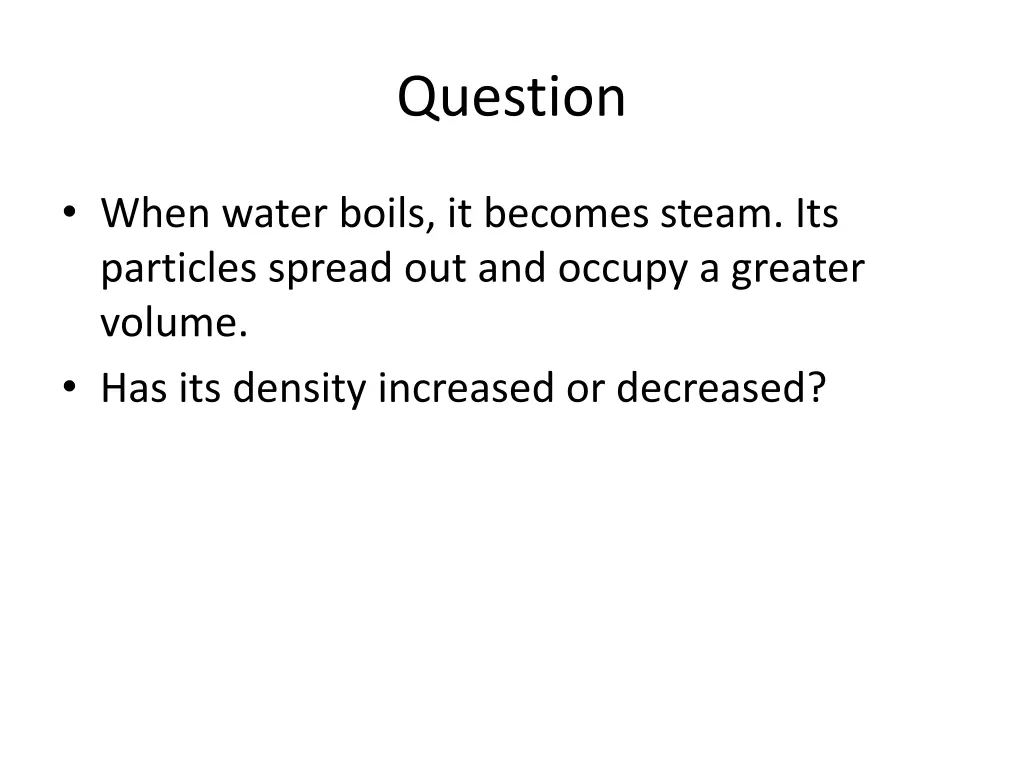 Question

• When water boils, it becomes steam. Its particles spread out and occupy a greater volume.
• Has its density increased or decreased?